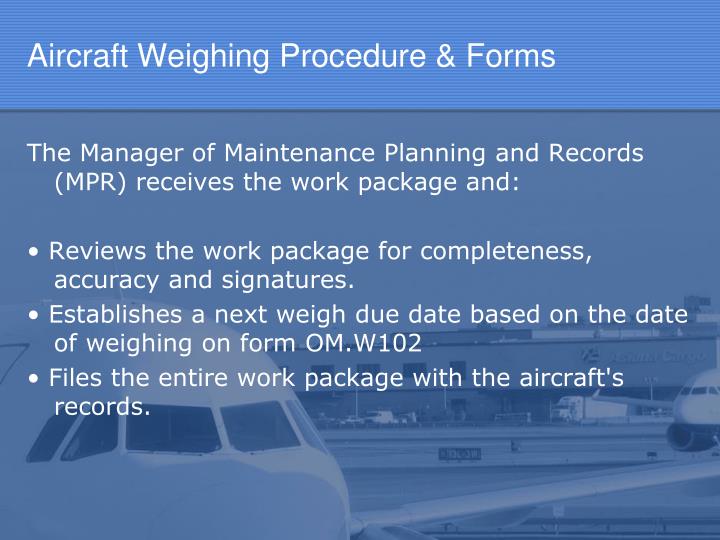 Aircraft Weighing Procedure & Forms

The Manager of Maintenance Planning and Records (MPR) receives the work package and:

• Reviews the work package for completeness, accuracy and signatures.
• Establishes a next weigh due date based on the date of weighing on form OM.W102
• Files the entire work package with the aircraft's records.